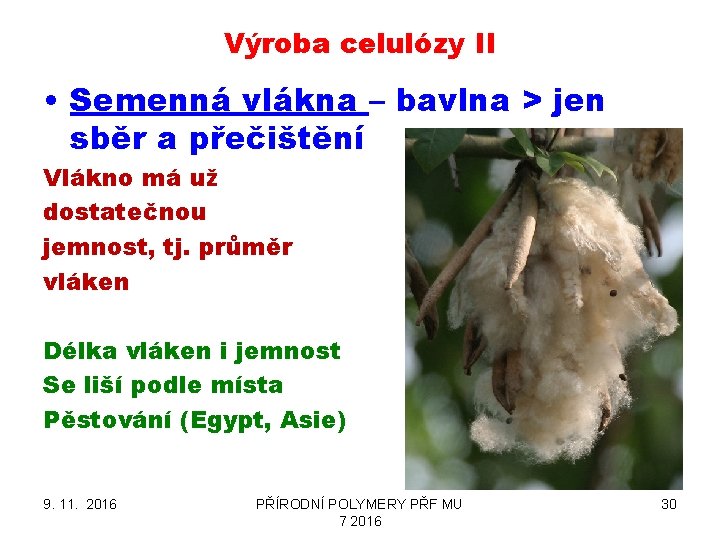 Výroba celulózy II

• Semenná vlákna – bavlna > jen sběr a přečištění

Vlákno má už dostatečnou jemnost, tj. průměr vláken

Délka vláken i jemnost Se liší podle místa Pěstování (Egypt, Asie)

9. 11. 2016

PŘÍRODNÍ POLYMERY PŘF MU 7 2016

30